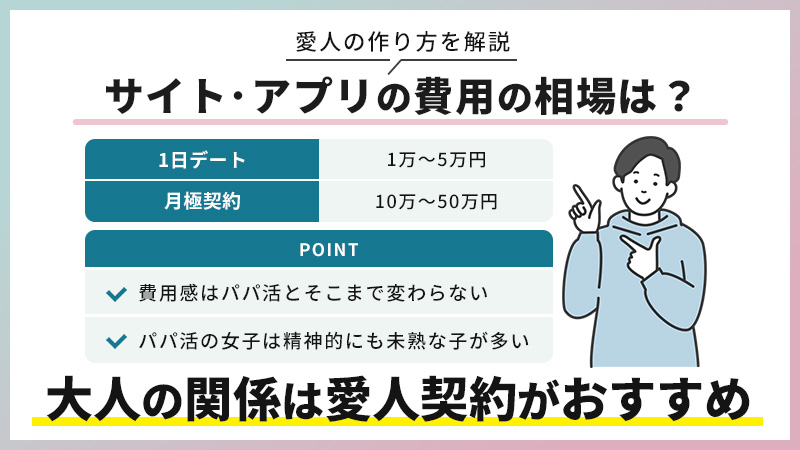 愛人の作り方を解説

サイト･アプリの費用の相場は？

| 1日デート | 1万～5万円 |
|---|---|
| 月極契約 | 10万～50万円 |

POINT

費用感はパパ活とそこまで変わらない

パパ活の女子は精神的にも未熟な子が多い

大人の関係は愛人契約がおすすめ